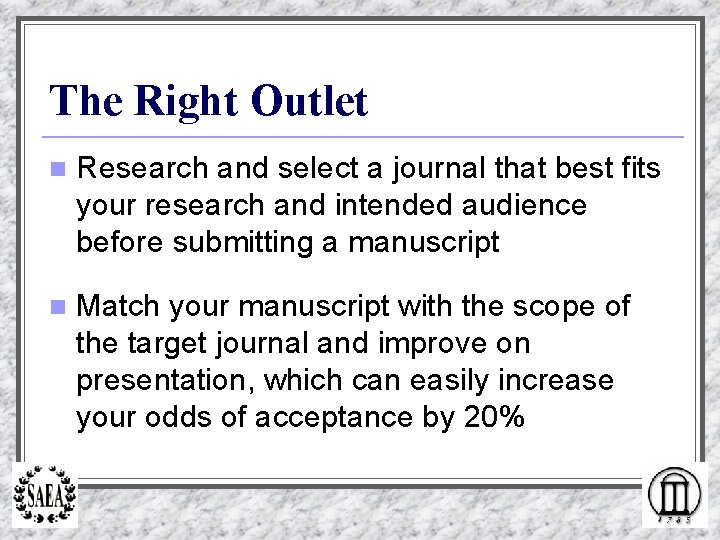 The Right Outlet

• Research and select a journal that best fits your research and intended audience before submitting a manuscript

• Match your manuscript with the scope of the target journal and improve on presentation, which can easily increase your odds of acceptance by 20%

SAEA

1785